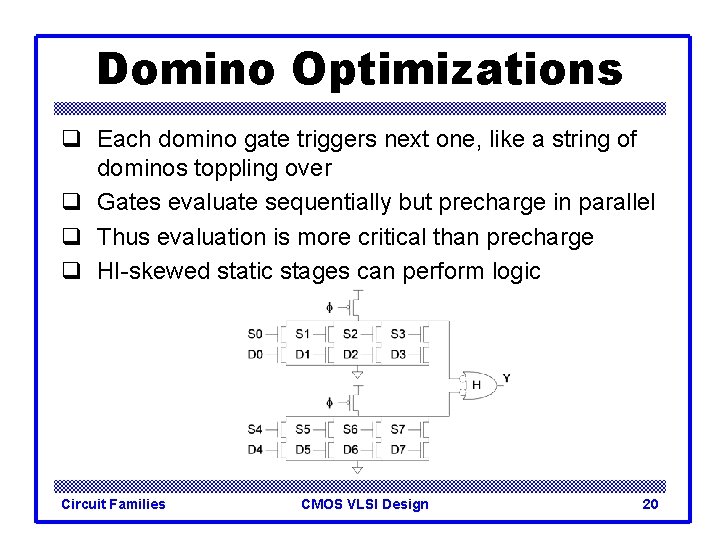 Domino Optimizations

❑ Each domino gate triggers next one, like a string of dominos toppling over

❑ Gates evaluate sequentially but precharge in parallel

❑ Thus evaluation is more critical than precharge

❑ HI-skewed static stages can perform logic

$\phi$

S0 S1 S2 S3

D0 D1 D2 D3

H

Y

$\phi$

S4 S5 S6 S7

D4 D5 D6 D7

Circuit Families

CMOS VLSI Design

20